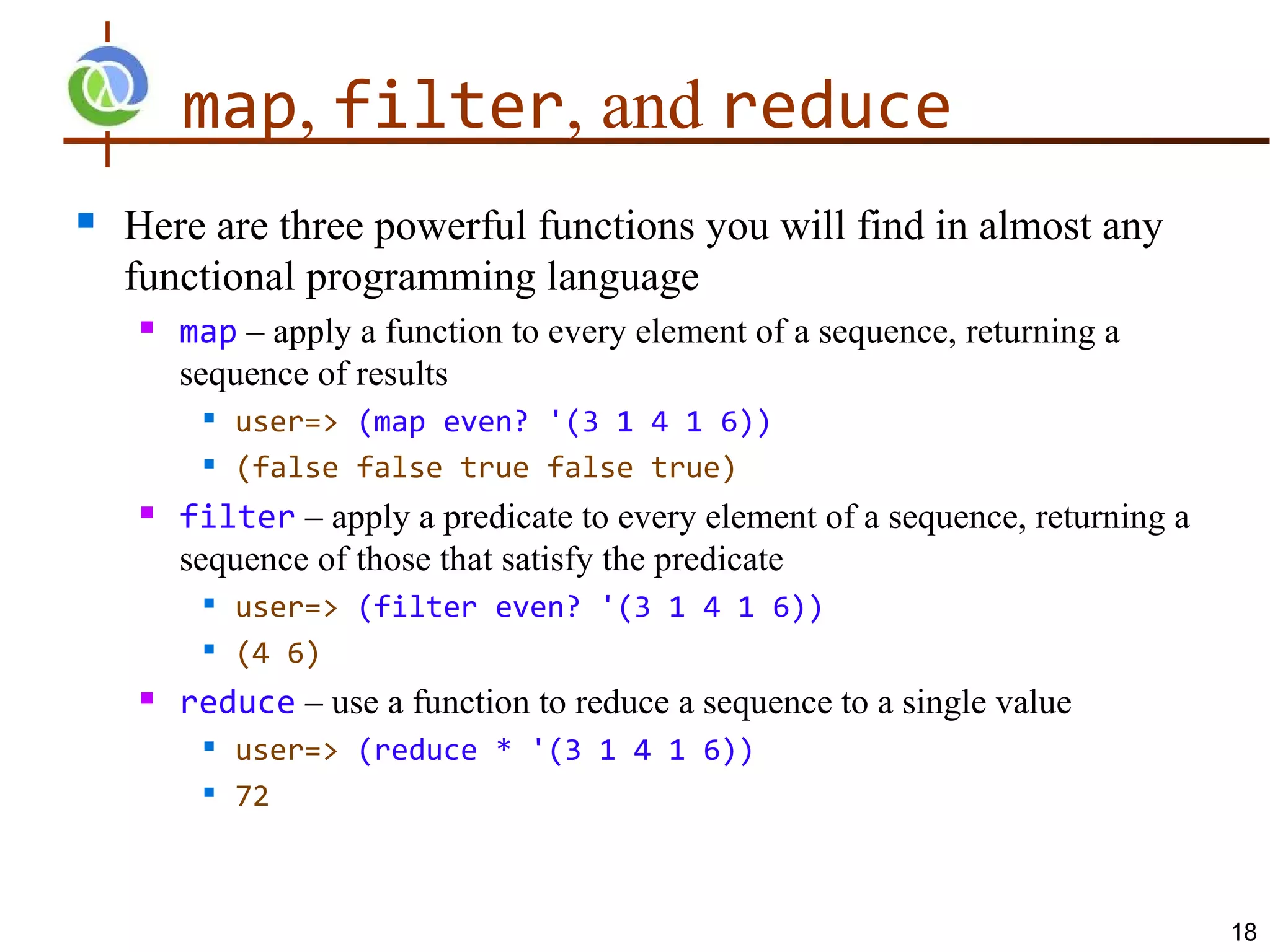 map, filter, and reduce

Here are three powerful functions you will find in almost any functional programming language

map – apply a function to every element of a sequence, returning a sequence of results

user=> (map even? '(3 1 4 1 6))

(false false true false true)

filter – apply a predicate to every element of a sequence, returning a sequence of those that satisfy the predicate

user=> (filter even? '(3 1 4 1 6))

(4 6)

reduce – use a function to reduce a sequence to a single value

user=> (reduce * '(3 1 4 1 6))

72

18